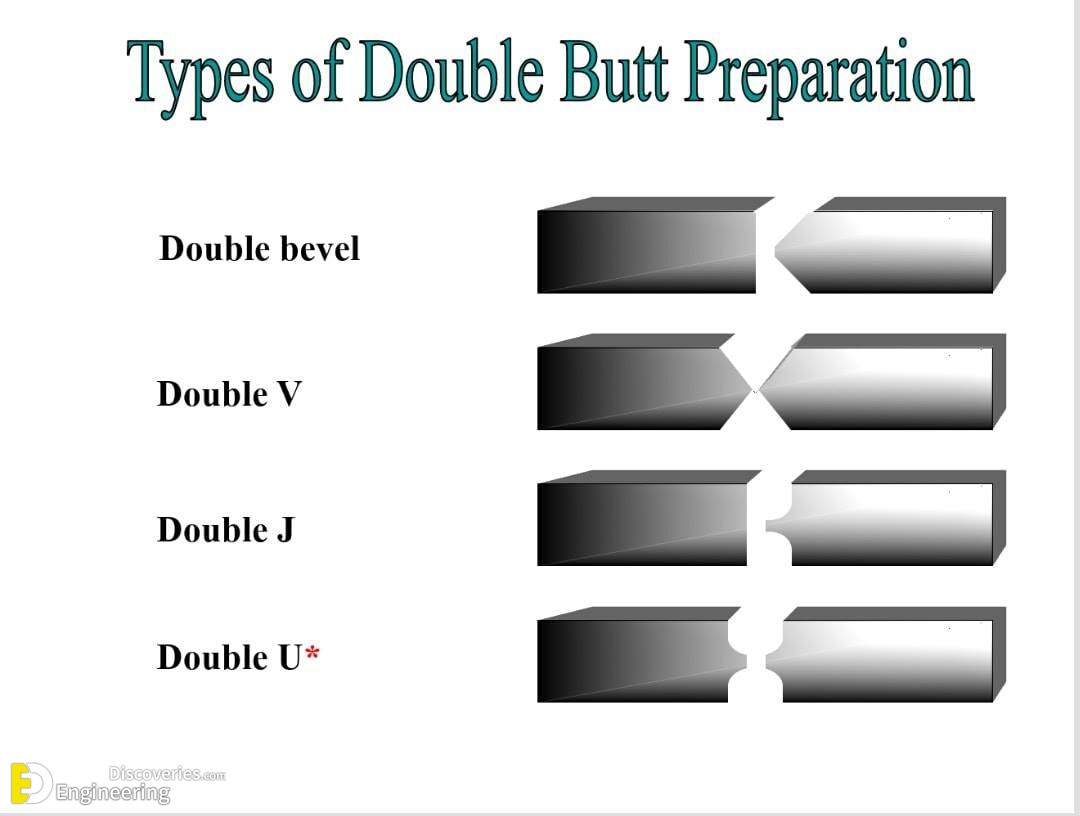 Types of Double Butt Preparation

Double bevel

Double V

Double J

Double U*

Engineering Discoveries.com